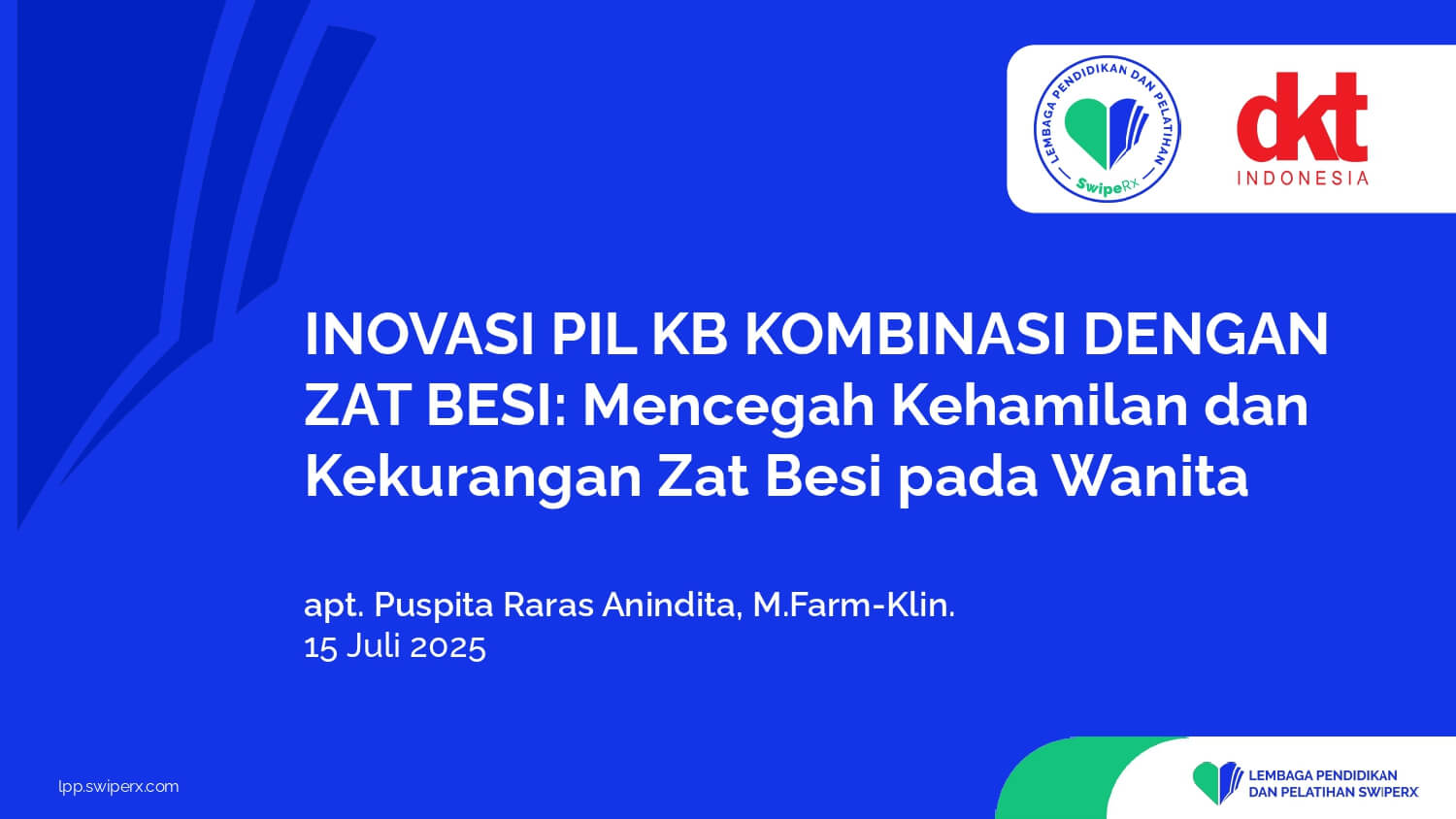 LEMBAGA PENDIDIKAN DAN PELATIHAN
SwipeRx

dkt
INDONESIA

INOVASI PIL KB KOMBINASI DENGAN ZAT BESI: Mencegah Kehamilan dan Kekurangan Zat Besi pada Wanita

apt. Puspita Raras Anindita, M.Farm-Klin.
15 Juli 2025

lpp.swiperx.com

LEMBAGA PENDIDIKAN DAN PELATIHAN SWIPERX